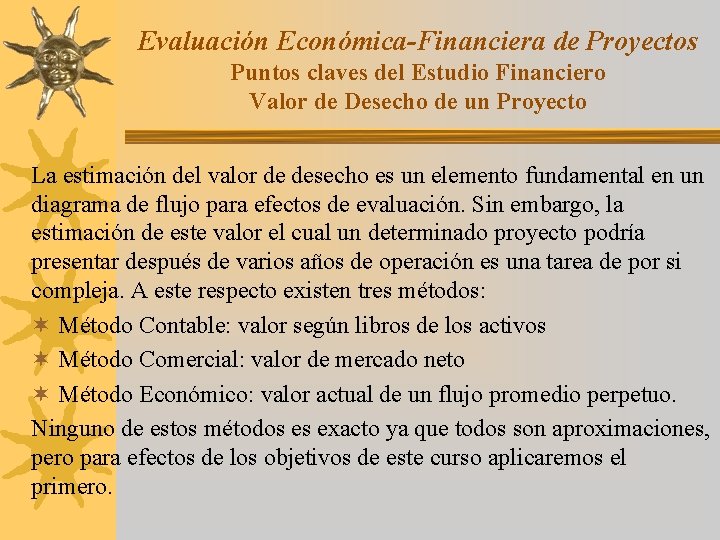 Evaluación Económica-Financiera de Proyectos
Puntos claves del Estudio Financiero
Valor de Desecho de un Proyecto

La estimación del valor de desecho es un elemento fundamental en un diagrama de flujo para efectos de evaluación. Sin embargo, la estimación de este valor el cual un determinado proyecto podría presentar después de varios años de operación es una tarea de por si compleja. A este respecto existen tres métodos:

Método Contable: valor según libros de los activos
Método Comercial: valor de mercado neto
Método Económico: valor actual de un flujo promedio perpetuo.

Ninguno de estos métodos es exacto ya que todos son aproximaciones, pero para efectos de los objetivos de este curso aplicaremos el primero.